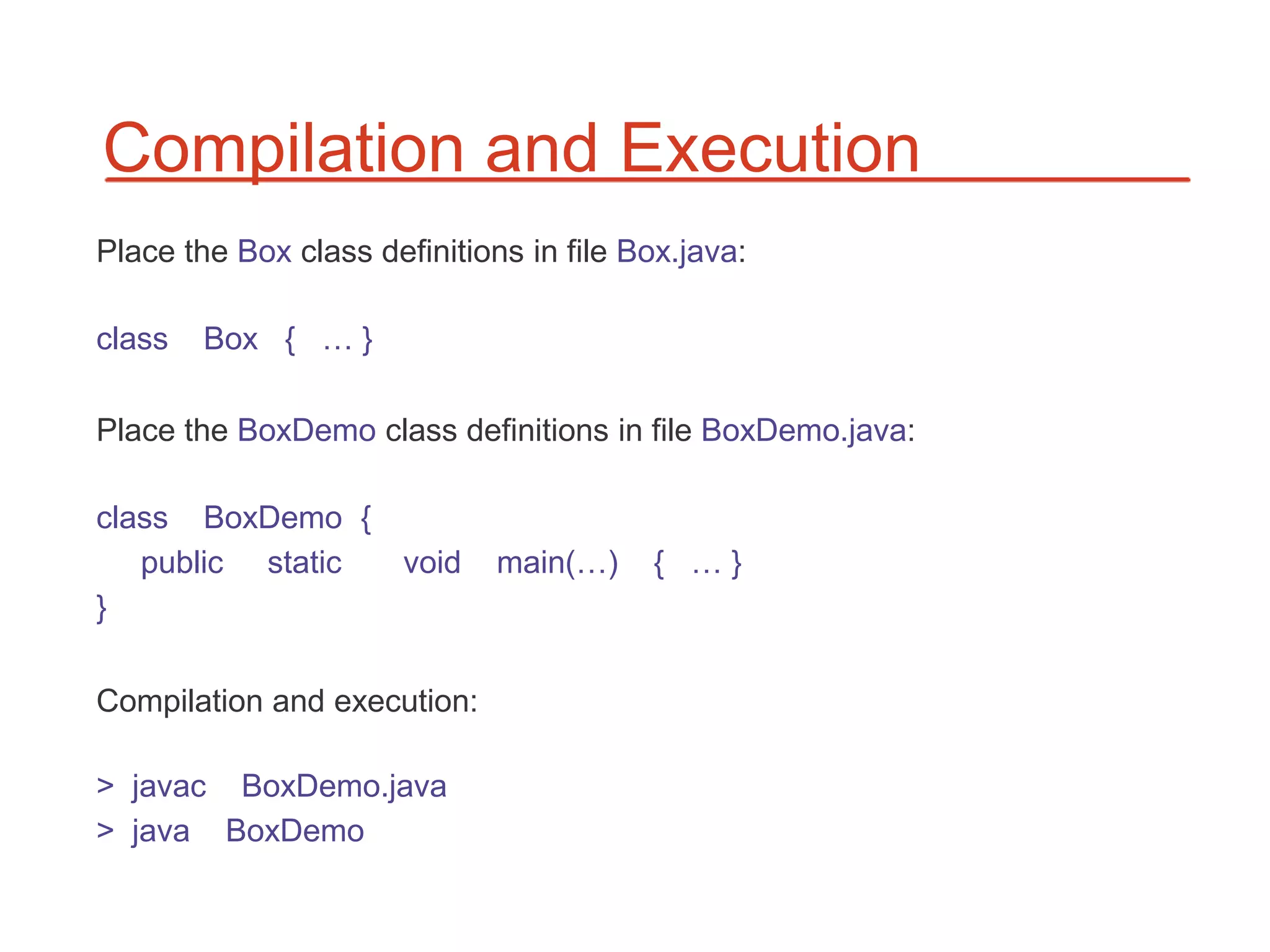 Compilation and Execution

Place the Box class definitions in file Box.java:

class Box { … }

Place the BoxDemo class definitions in file BoxDemo.java:

class BoxDemo {
public static void main(…) { … }
}

Compilation and execution:

> javac BoxDemo.java
> java BoxDemo